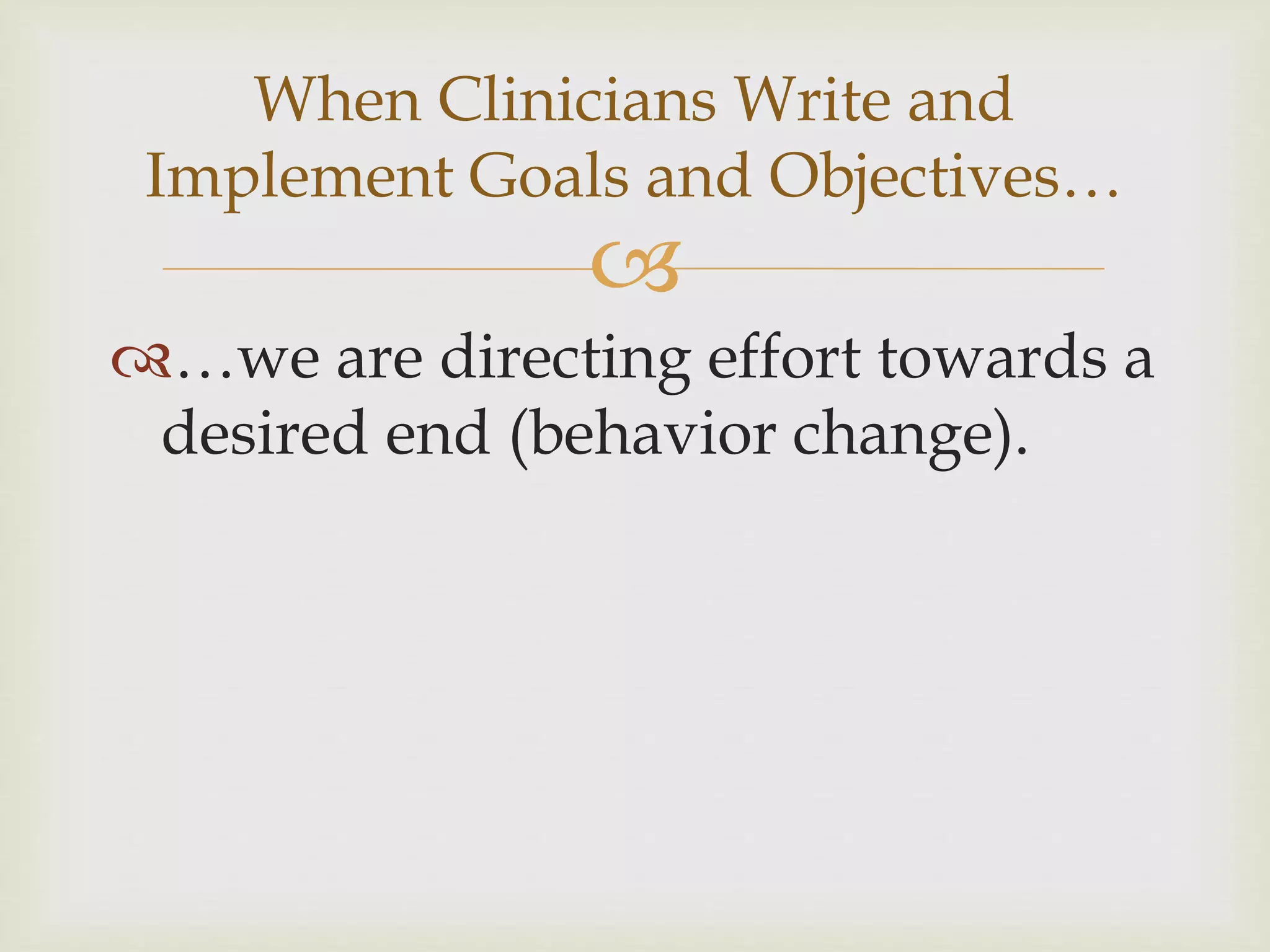 When Clinicians Write and Implement Goals and Objectives…

…we are directing effort towards a desired end (behavior change).